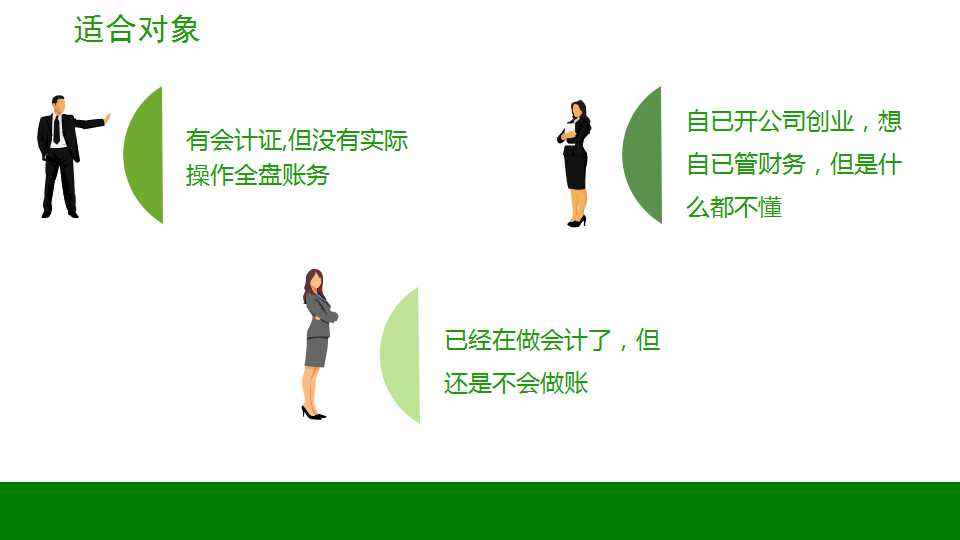 适合对象

有会计证,但没有实际操作全盘账务

自已开公司创业，想自已管财务，但是什么都不懂

已经在做会计了，但还是不会做账